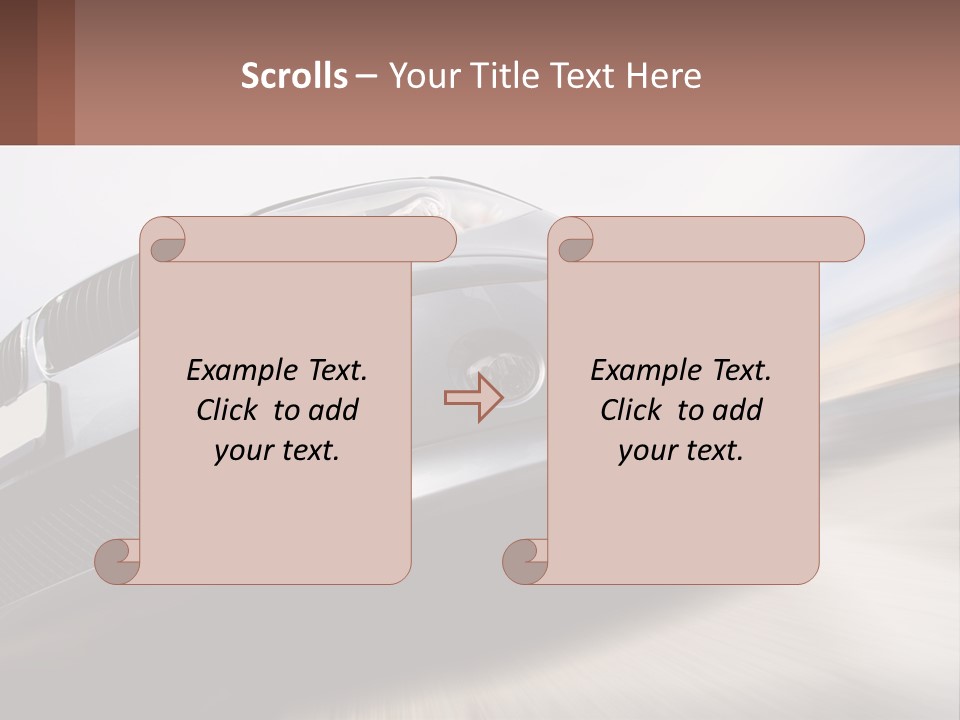 Scrolls – Your Title Text Here

Example Text. Click to add your text.

Example Text. Click to add your text.